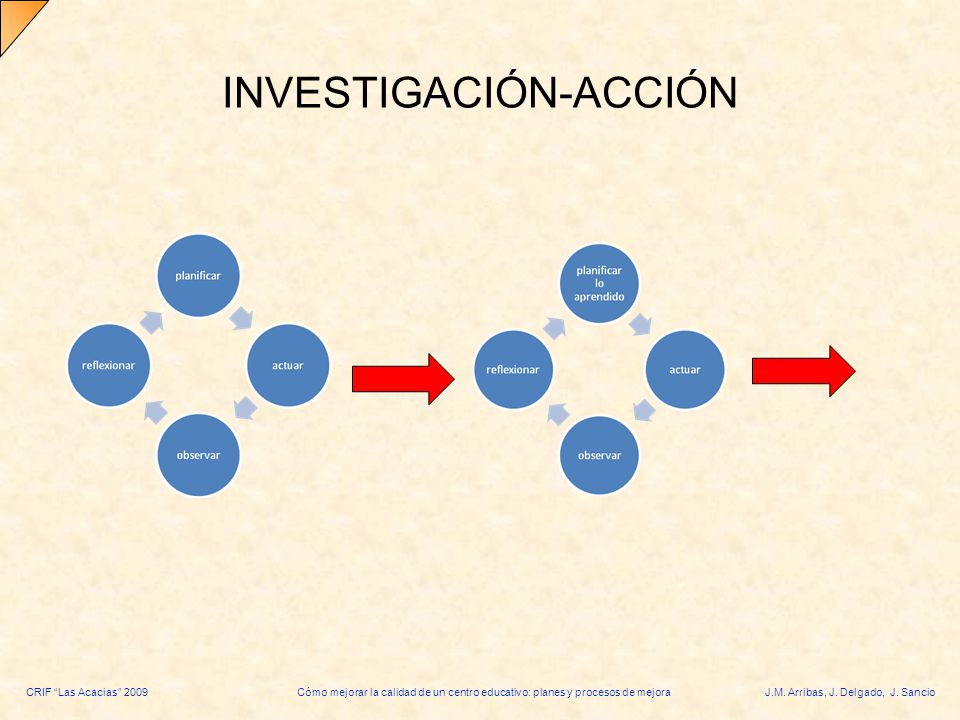 INVESTIGACIÓN-ACCIÓN

planificar

actuar

observar

reflexionar

planificar lo aprendido

actuar

observar

reflexionar

CRIF "Las Acacias" 2009

Cómo mejorar la calidad de un centro educativo: planes y procesos de mejora

J.M. Arribas, J. Delgado, J. Sancio